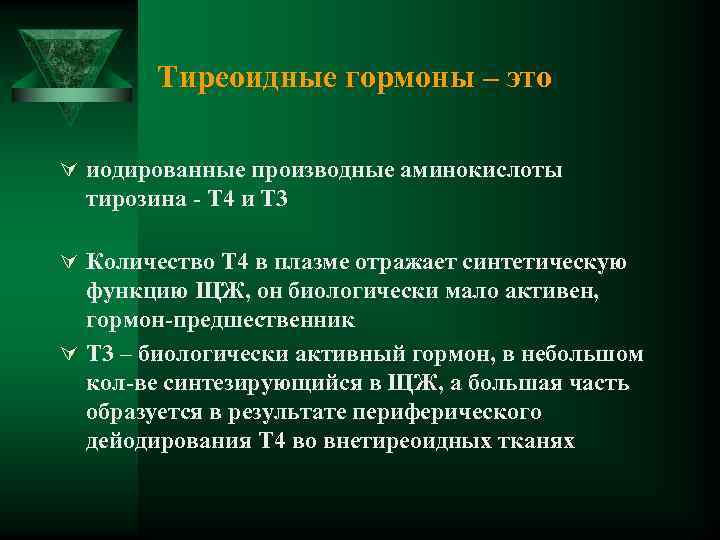 Тиреоидные гормоны – это

иодированные производные аминокислоты тирозина - Т4 и Т3

Количество Т4 в плазме отражает синтетическую функцию ЩЖ, он биологически мало активен, гормон-предшественник

Т3 – биологически активный гормон, в небольшом кол-ве синтезирующийся в ЩЖ, а большая часть образуется в результате периферического дейодирования Т4 во внетиреоидных тканях